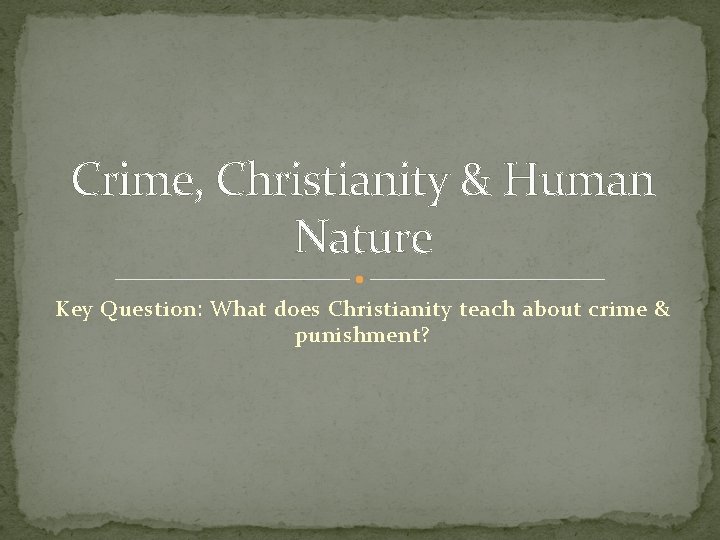 Crime, Christianity & Human Nature

Key Question: What does Christianity teach about crime & punishment?